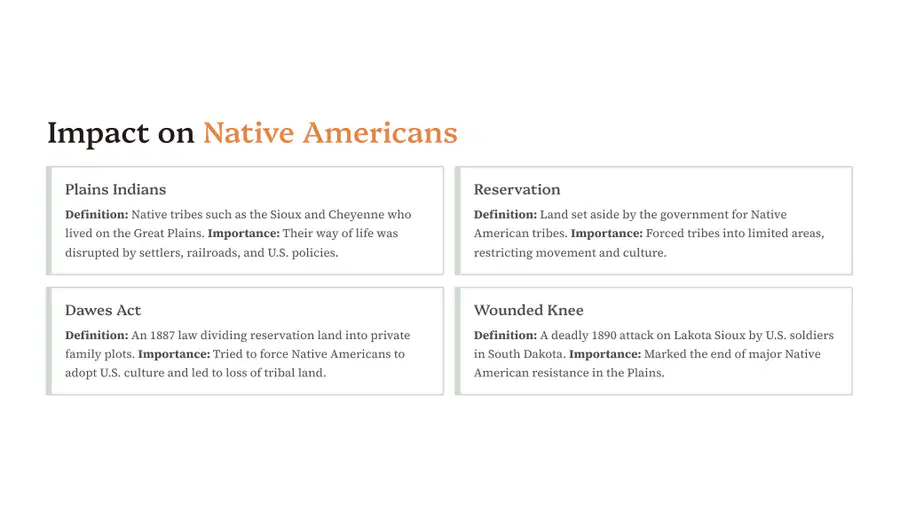 Impact on Native Americans

Plains Indians

Definition: Native tribes such as the Sioux and Cheyenne who lived on the Great Plains. Importance: Their way of life was disrupted by settlers, railroads, and U.S. policies.

Reservation

Definition: Land set aside by the government for Native American tribes. Importance: Forced tribes into limited areas, restricting movement and culture.

Dawes Act

Definition: An 1887 law dividing reservation land into private family plots. Importance: Tried to force Native Americans to adopt U.S. culture and led to loss of tribal land.

Wounded Knee

Definition: A deadly 1890 attack on Lakota Sioux by U.S. soldiers in South Dakota. Importance: Marked the end of major Native American resistance in the Plains.